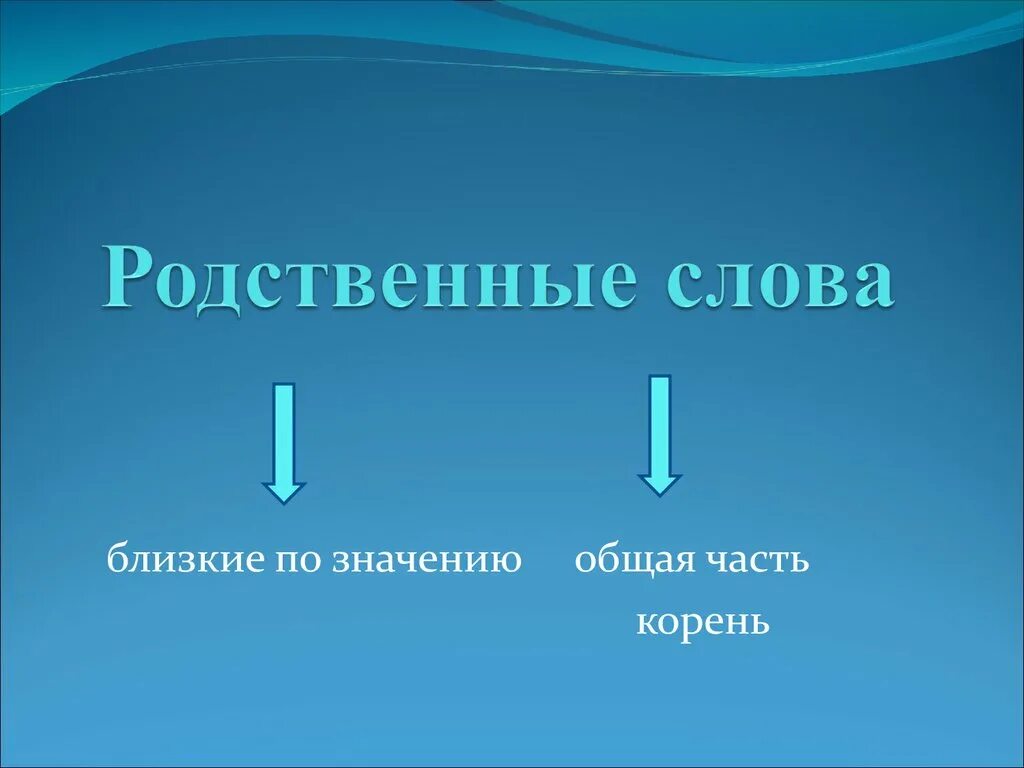 Родственные слова

близкие по значению

общая часть
корень